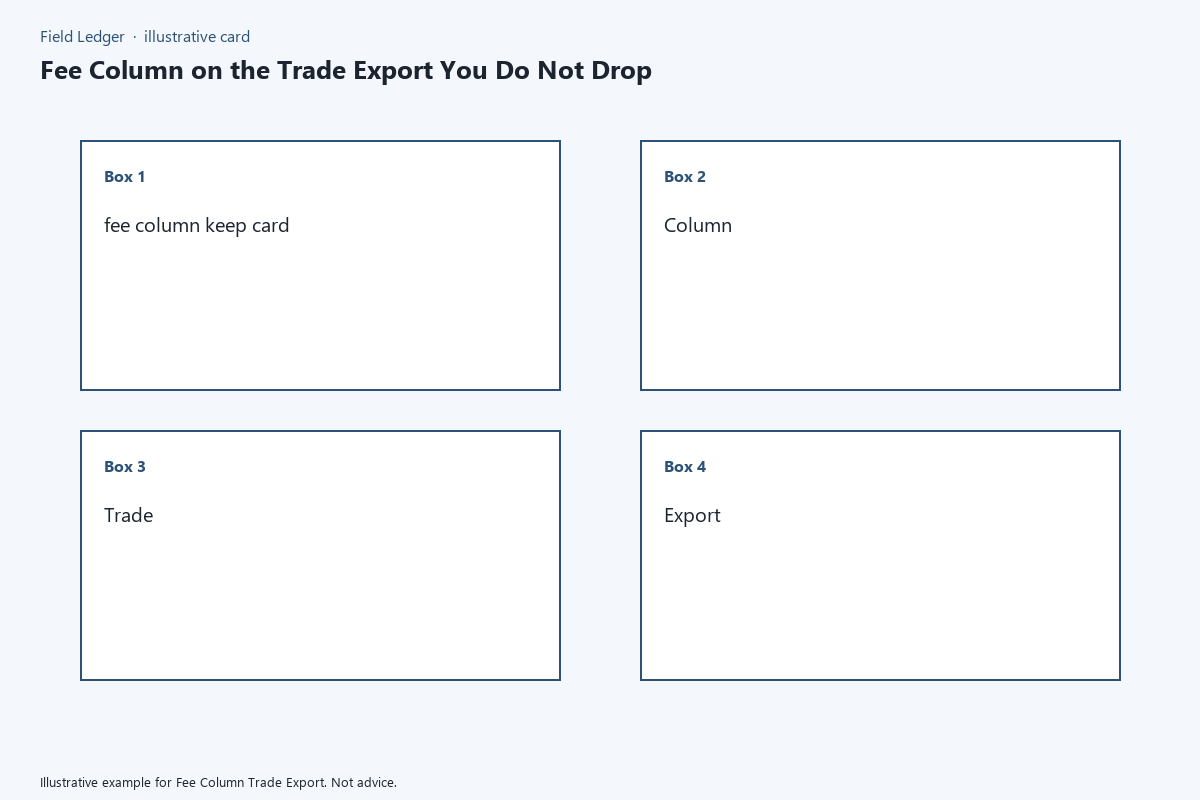 Field Ledger · illustrative card

Fee Column on the Trade Export You Do Not Drop

Box 1

fee column keep card

Box 2

Column

Box 3

Trade

Box 4

Export

Illustrative example for Fee Column Trade Export. Not advice.